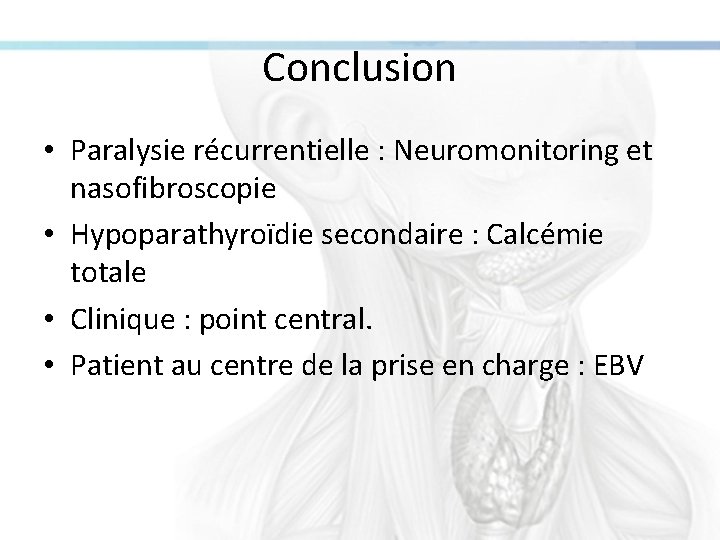 Conclusion

• Paralysie récurrentielle : Neuromonitoring et nasofibroscopie

• Hypoparathyroïdie secondaire : Calcémie totale

• Clinique : point central.

• Patient au centre de la prise en charge : EBV